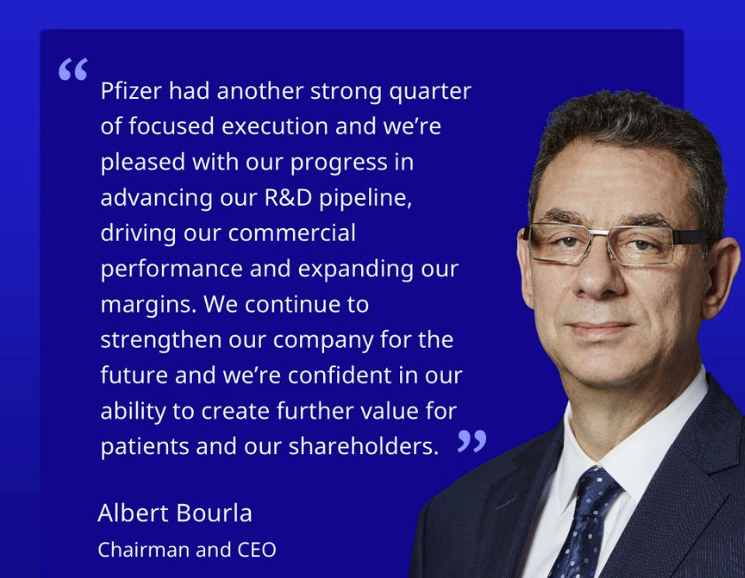 “ Pfizer had another strong quarter of focused execution and we’re pleased with our progress in advancing our R&D pipeline, driving our commercial performance and expanding our margins. We continue to strengthen our company for the future and we’re confident in our ability to create further value for patients and our shareholders. ”

Albert Bourla
Chairman and CEO